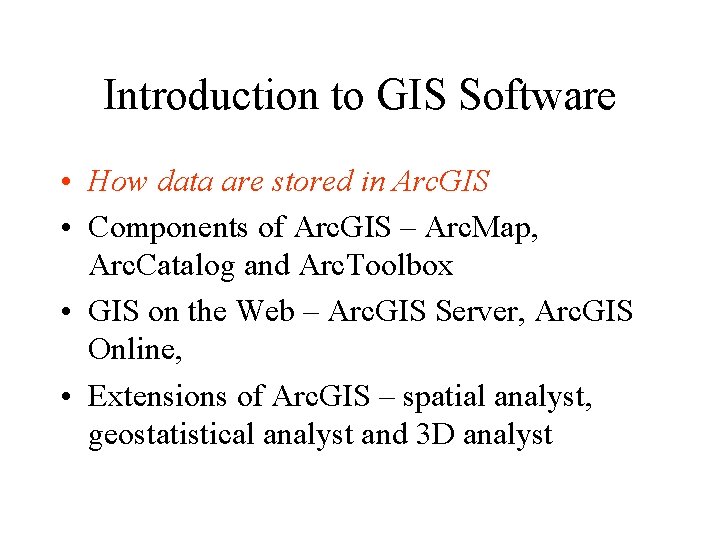 Introduction to GIS Software

• How data are stored in ArcGIS
• Components of ArcGIS – ArcMap, ArcCatalog and ArcToolbox
• GIS on the Web – ArcGIS Server, ArcGIS Online,
• Extensions of ArcGIS – spatial analyst, geostatistical analyst and 3D analyst